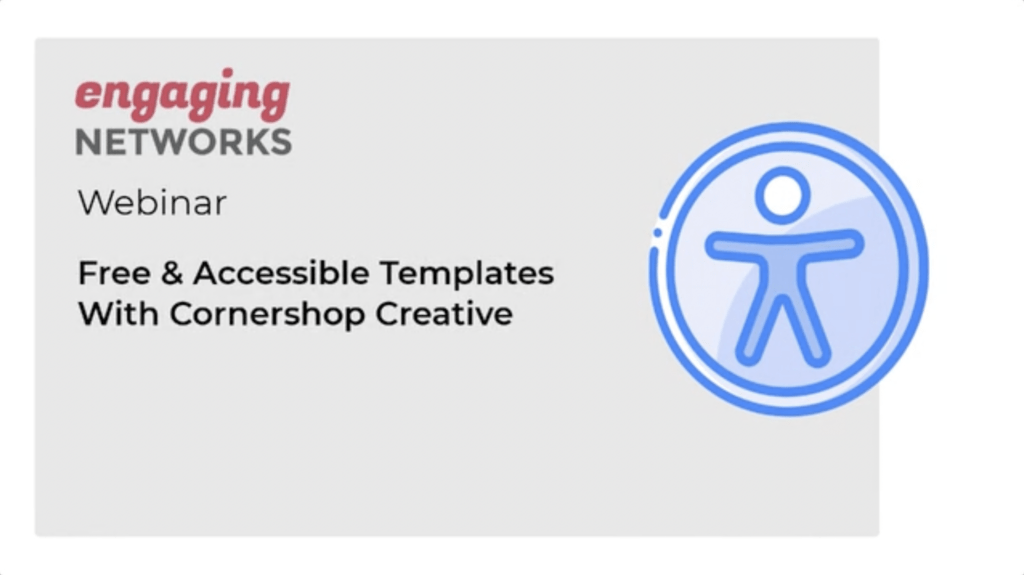 engaging
NETWORKS

Webinar

Free & Accessible Templates With Cornershop Creative